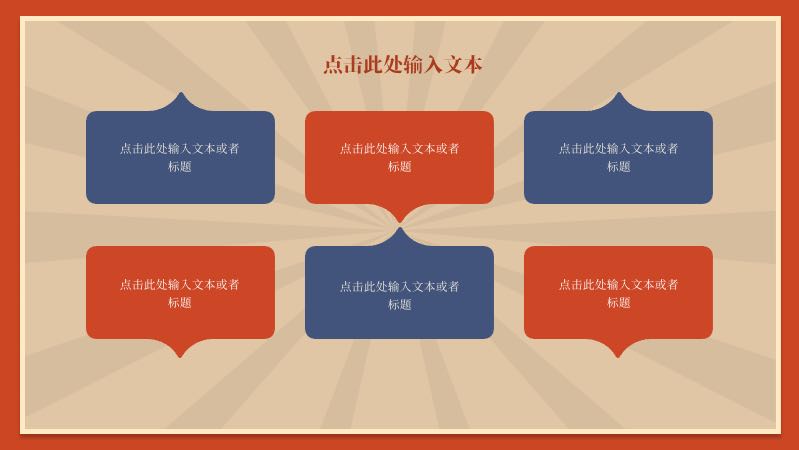 点击此处输入文本

点击此处输入文本或者标题

点击此处输入文本或者标题

点击此处输入文本或者标题

点击此处输入文本或者标题

点击此处输入文本或者标题

点击此处输入文本或者标题